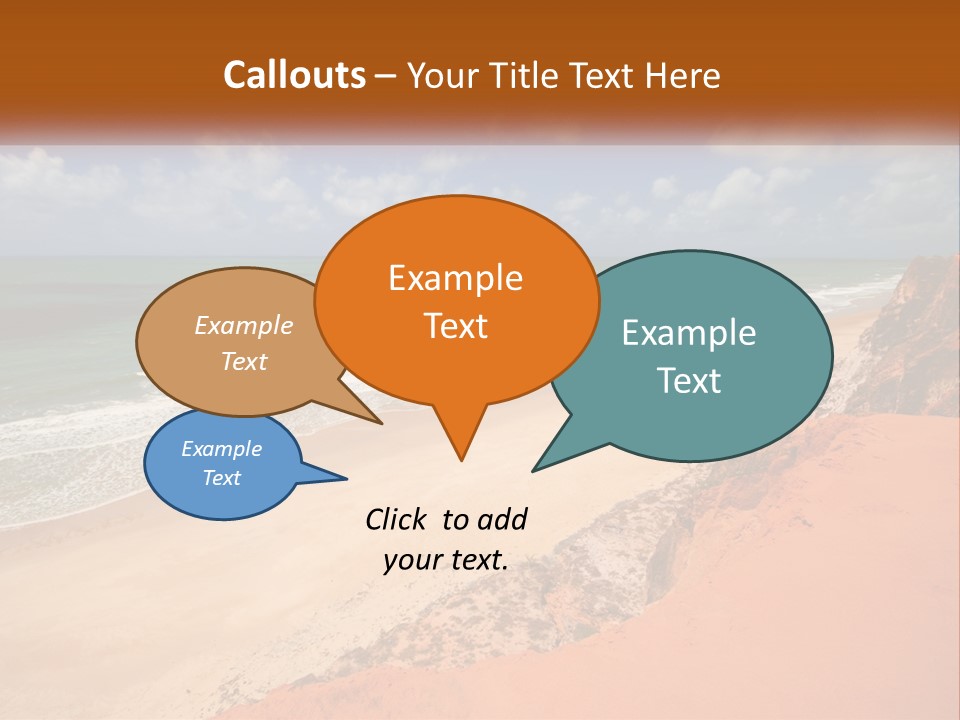 Callouts – Your Title Text Here

Example Text

Example Text

Example Text

Example Text

Click to add your text.